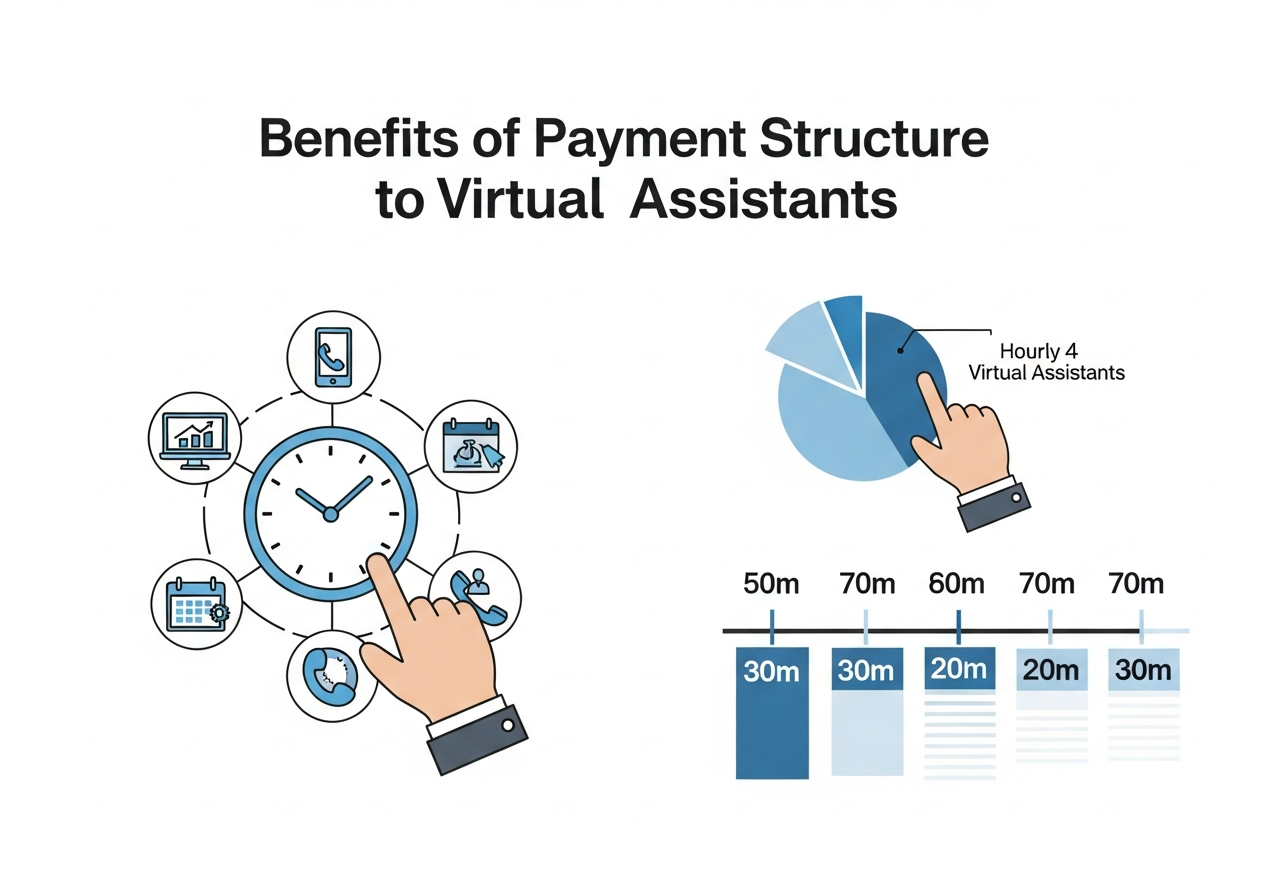 Benefits of Payment Structure to Virtual Assistants

Hourly 4
Virtual Assistants

50m 70m 60m 70m 70m

30m 30m 20m 20m 30m